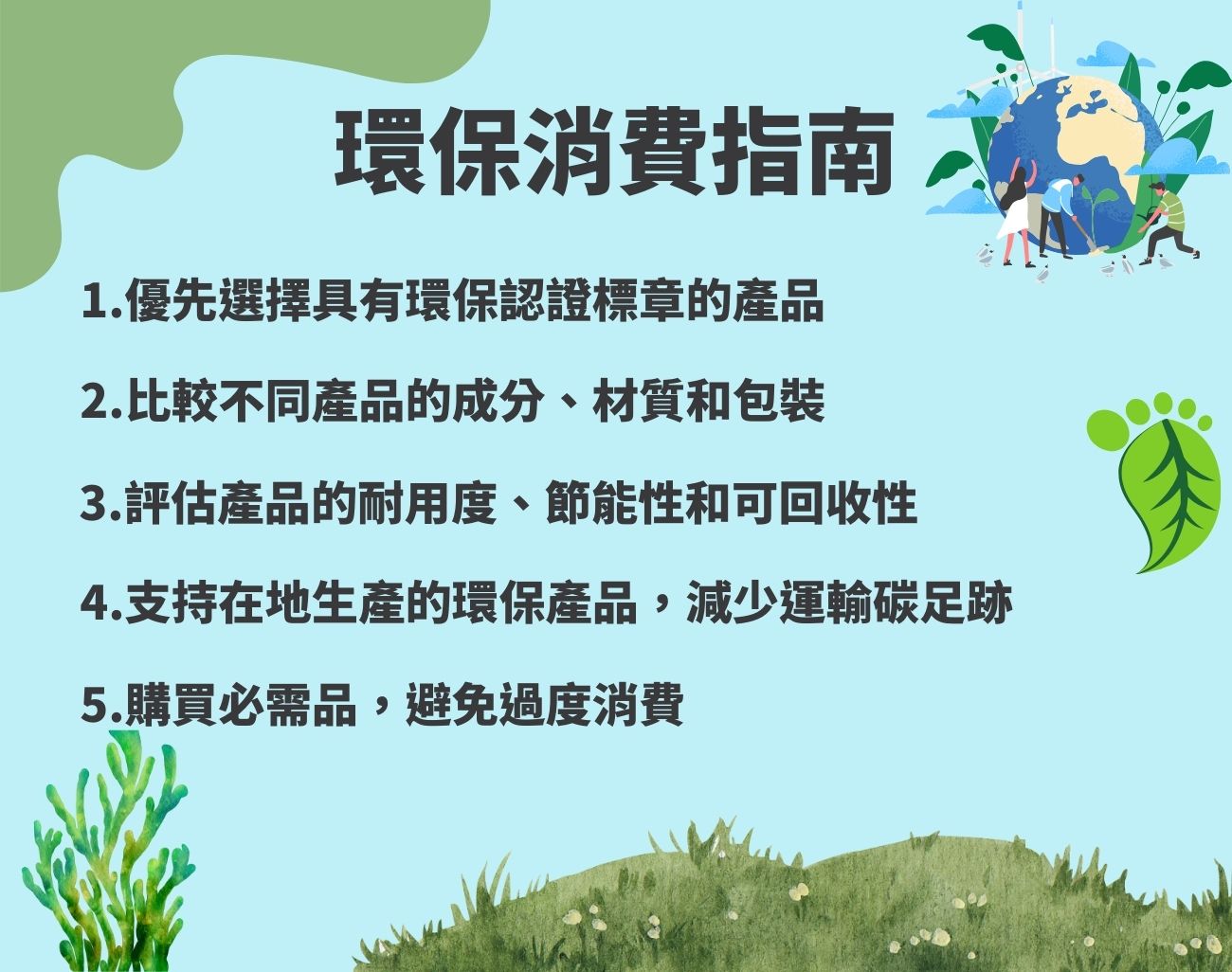 環保消費指南

1.優先選擇具有環保認證標章的產品

2.比較不同產品的成分、材質和包裝

3.評估產品的耐用度、節能性和可回收性

4.支持在地生產的環保產品，減少運輸碳足跡

5.購買必需品，避免過度消費